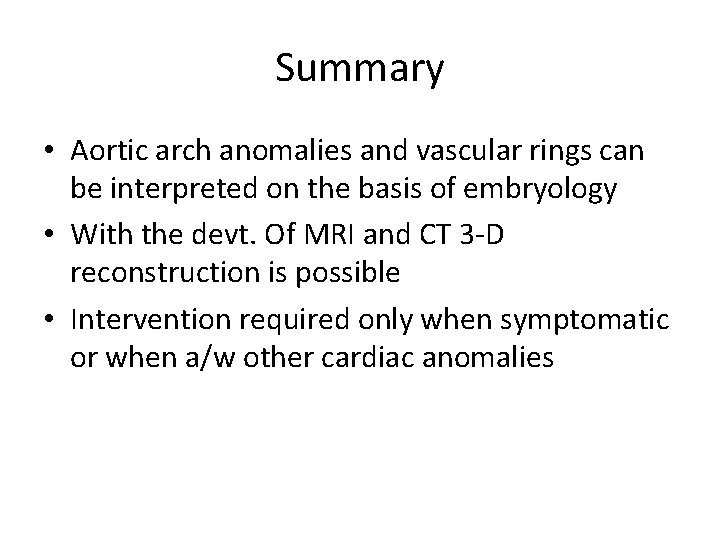 Summary

• Aortic arch anomalies and vascular rings can be interpreted on the basis of embryology

• With the devt. Of MRI and CT 3-D reconstruction is possible

• Intervention required only when symptomatic or when a/w other cardiac anomalies